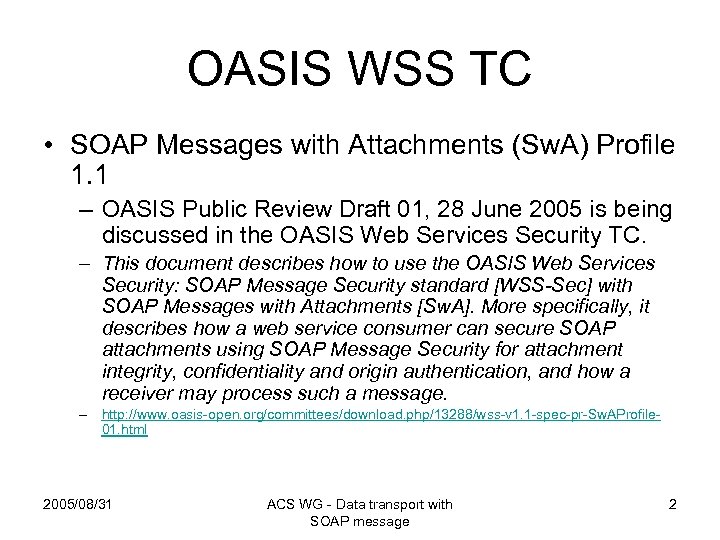 OASIS WSS TC

• SOAP Messages with Attachments (SwA) Profile 1.1

– OASIS Public Review Draft 01, 28 June 2005 is being discussed in the OASIS Web Services Security TC.

– This document describes how to use the OASIS Web Services Security: SOAP Message Security standard [WSS-Sec] with SOAP Messages with Attachments [SwA]. More specifically, it describes how a web service consumer can secure SOAP attachments using SOAP Message Security for attachment integrity, confidentiality and origin authentication, and how a receiver may process such a message.

– http://www.oasis-open.org/committees/download.php/13288/wss-v1.1-spec-pr-SwAProfile-01.html

2005/08/31

ACS WG - Data transport with SOAP message

2